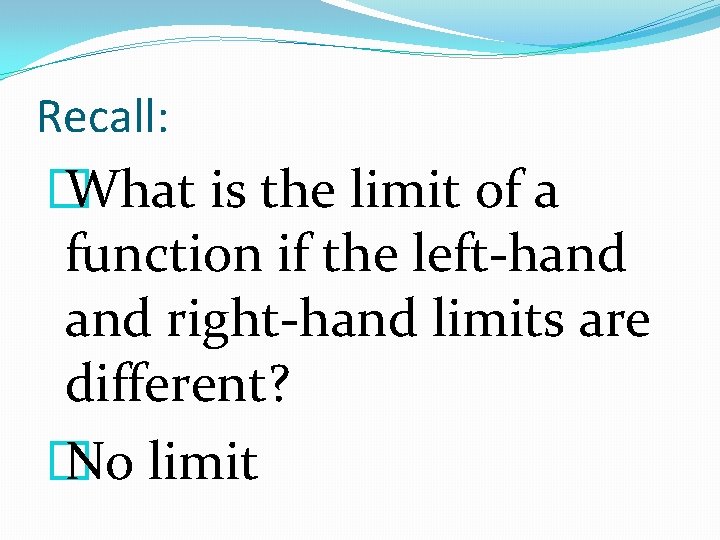 Recall:

What is the limit of a function if the left-hand and right-hand limits are different?

No limit